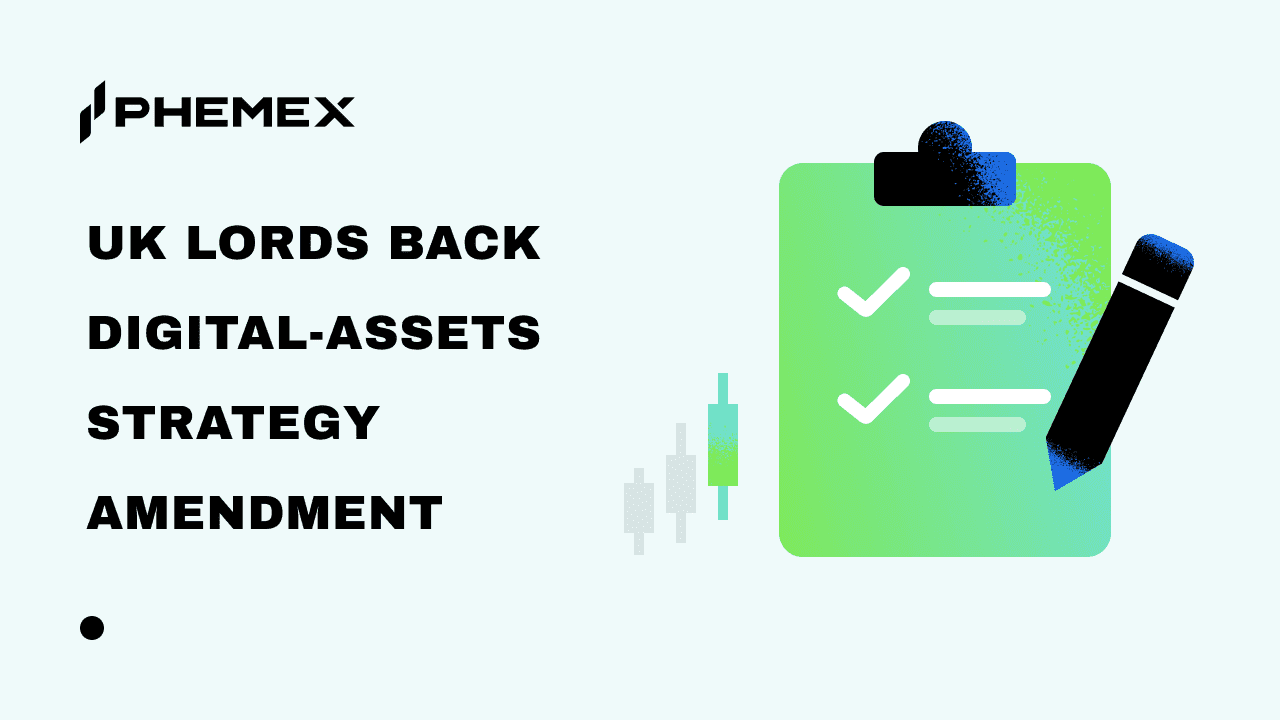 PHEMEX

UK LORDS BACK DIGITAL-ASSETS STRATEGY AMENDMENT